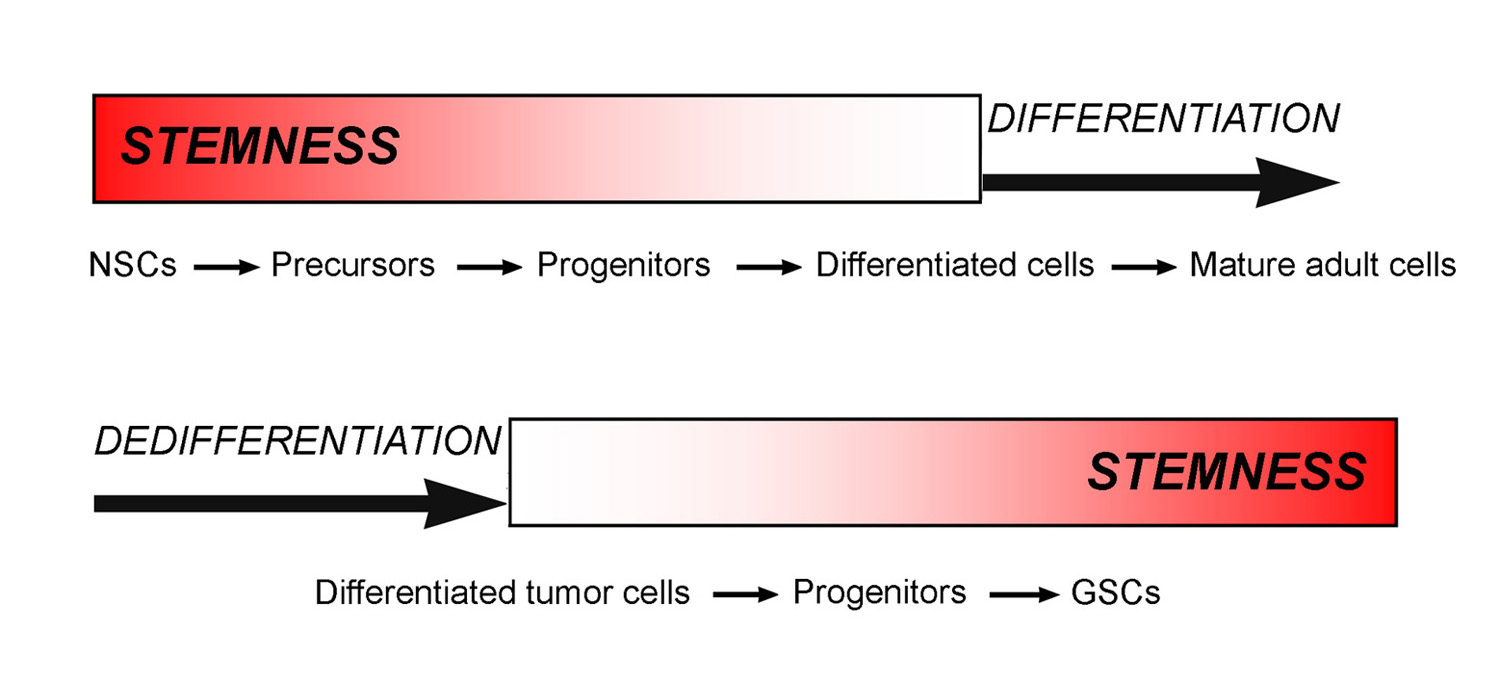 STEMNESS

DIFFERENTIATION

NSCs → Precursors → Progenitors → Differentiated cells → Mature adult cells

DEDIFFERENTIATION

STEMNESS

Differentiated tumor cells → Progenitors → GSCs